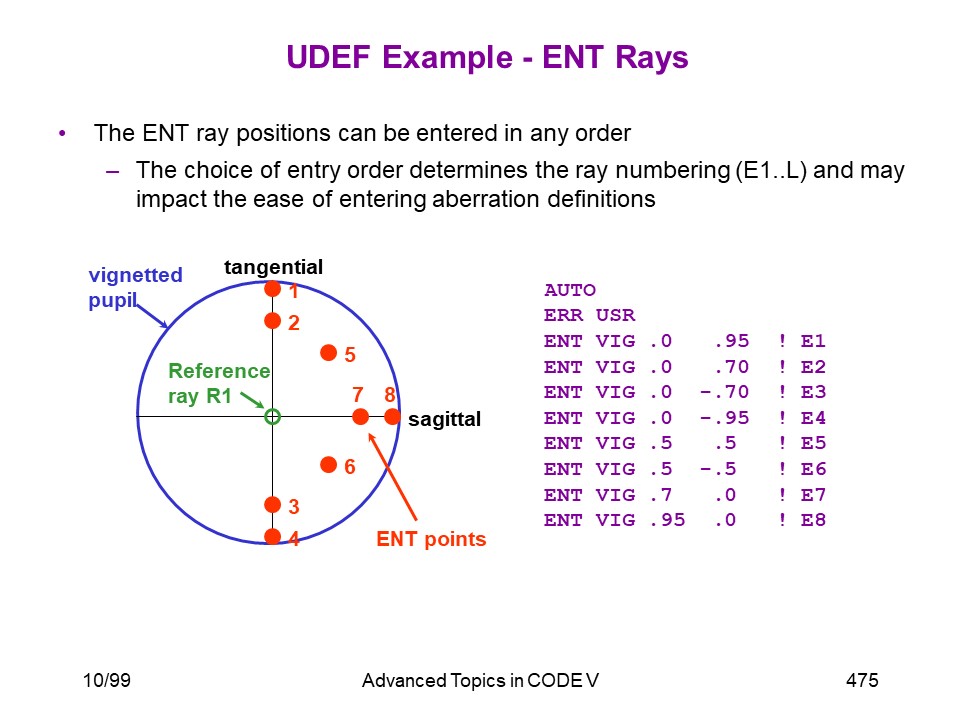 UDEF Example - ENT Rays

• The ENT ray positions can be entered in any order
– The choice of entry order determines the ray numbering (E1..L) and may impact the ease of entering aberration definitions

vignetted pupil

tangential

1

2

5

Reference ray R1

7 8

sagittal

6

3

4

ENT points

AUTO
ERR USR
ENT VIG .0 .95 ! E1
ENT VIG .0 .70 ! E2
ENT VIG .0 -.70 ! E3
ENT VIG .0 -.95 ! E4
ENT VIG .5 .5 ! E5
ENT VIG .5 -.5 ! E6
ENT VIG .7 .0 ! E7
ENT VIG .95 .0 ! E8

10/99

Advanced Topics in CODE V

475